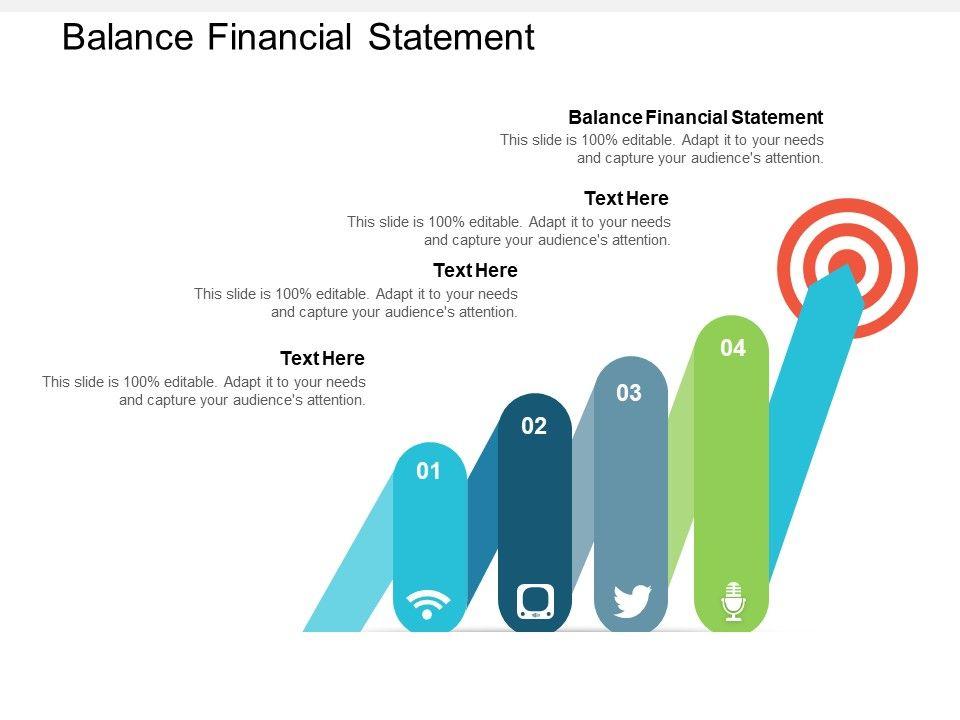 Balance Financial Statement

Balance Financial Statement
This slide is 100% editable. Adapt it to your needs and capture your audience's attention.

Text Here
This slide is 100% editable. Adapt it to your needs and capture your audience's attention.

Text Here
This slide is 100% editable. Adapt it to your needs and capture your audience's attention.

Text Here
This slide is 100% editable. Adapt it to your needs and capture your audience's attention.

01

02

03

04